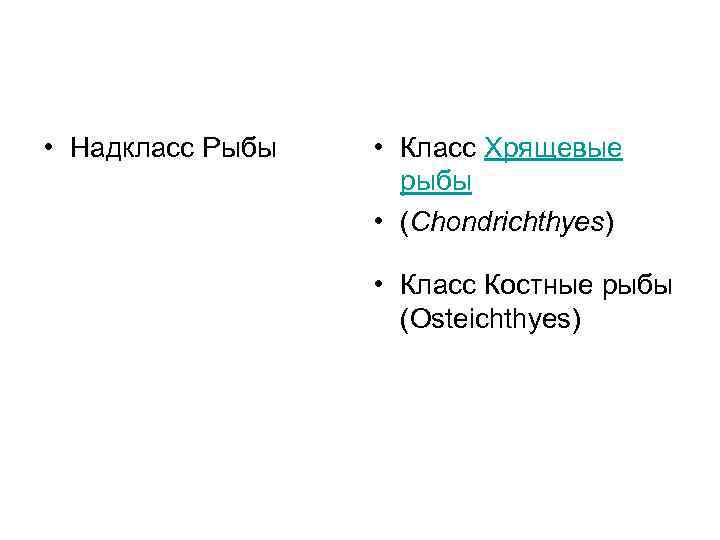 • Надкласс Рыбы

• Класс Хрящевые рыбы
• (Chondrichthyes)
• Класс Костные рыбы (Osteichthyes)